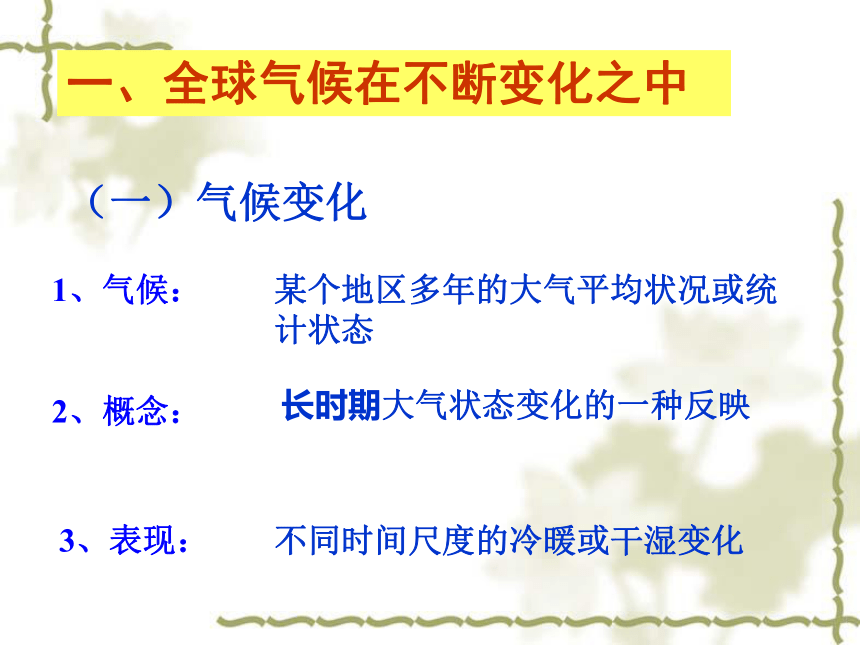 一、全球气候在不断变化之中

（一）气候变化

1、气候： 某个地区多年的大气平均状况或统计状态

2、概念： 长时期大气状态变化的一种反映

3、表现： 不同时间尺度的冷暖或干湿变化